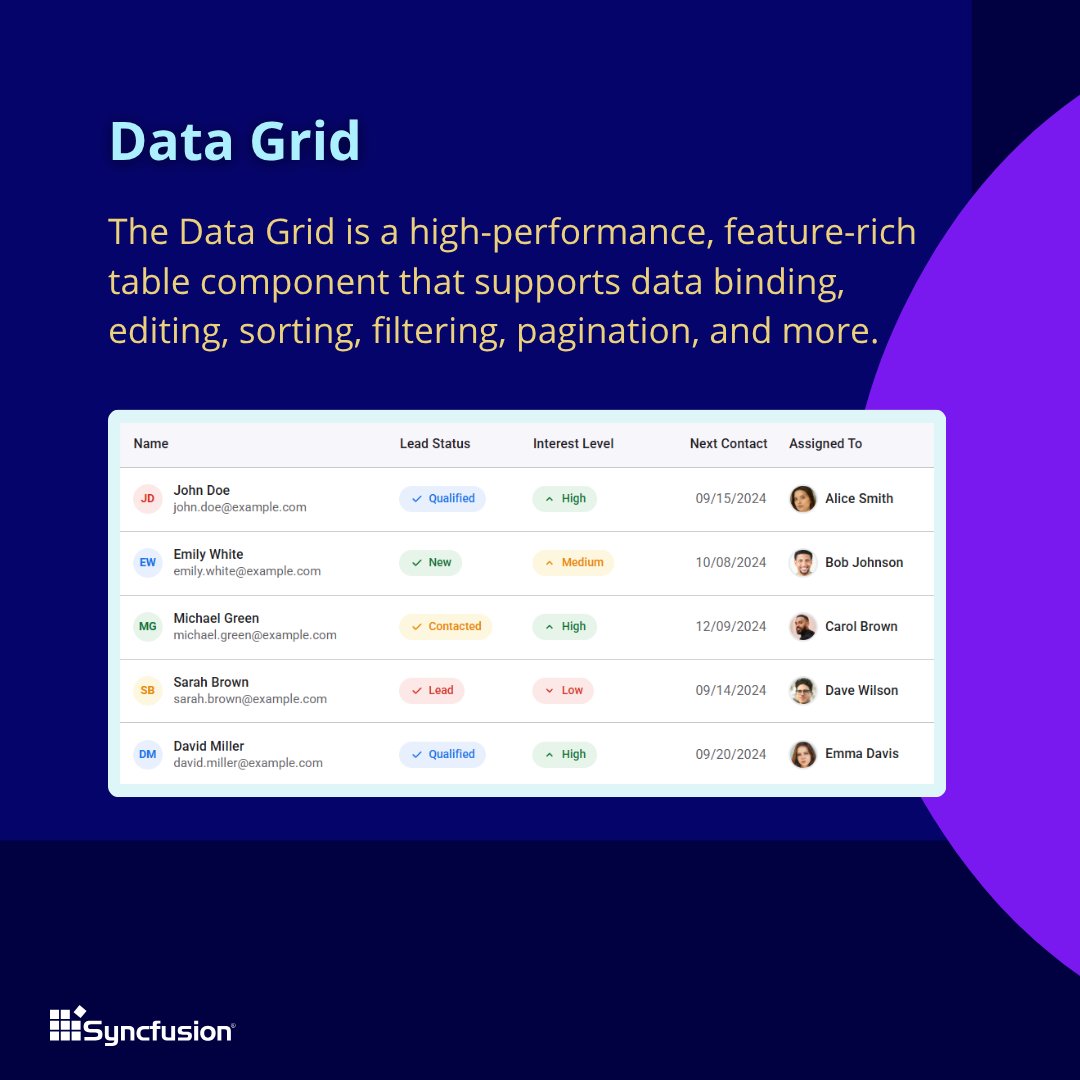 Data Grid

The Data Grid is a high-performance, feature-rich table component that supports data binding, editing, sorting, filtering, pagination, and more.

| Name | Lead Status | Interest Level | Next Contact | Assigned To |
|---|---|---|---|---|
| JD John Doe john.doe@example.com | Qualified | High | 09/15/2024 | Alice Smith |
| EW Emily White emily.white@example.com | New | Medium | 10/08/2024 | Bob Johnson |
| MG Michael Green michael.green@example.com | Contacted | High | 12/09/2024 | Carol Brown |
| SB Sarah Brown sarah.brown@example.com | Lead | Low | 09/14/2024 | Dave Wilson |
| DM David Miller david.miller@example.com | Qualified | High | 09/20/2024 | Emma Davis |

Syncfusion®